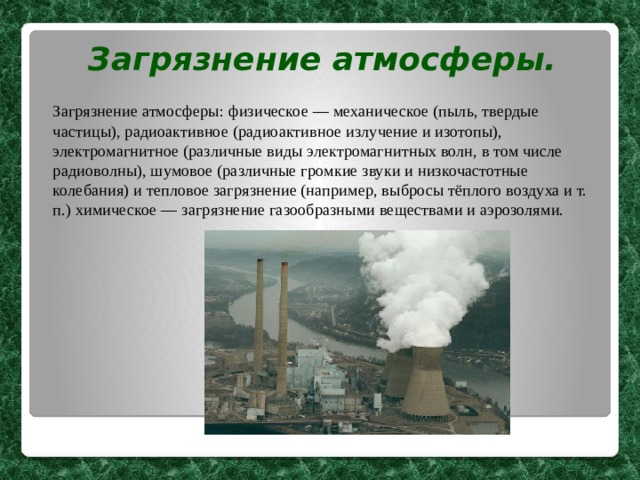 Загрязнение атмосферы.

Загрязнение атмосферы: физическое — механическое (пыль, твердые частицы), радиоактивное (радиоактивное излучение и изотопы), электромагнитное (различные виды электромагнитных волн, в том числе радиоволны), шумовое (различные громкие звуки и низкочастотные колебания) и тепловое загрязнение (например, выбросы тёплого воздуха и т. п.) химическое — загрязнение газообразными веществами и аэрозолями.